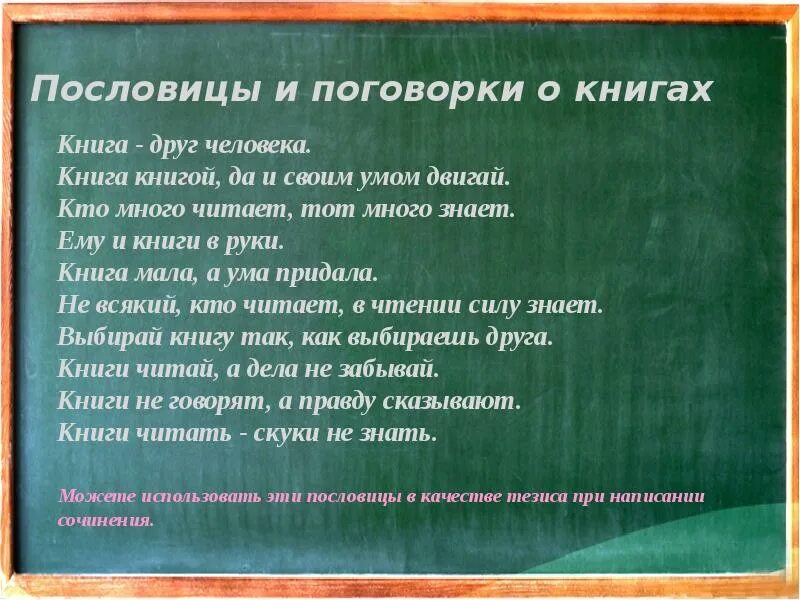 Пословицы и поговорки о книгах

Книга - друг человека.
Книга книгой, да и своим умом двигай.
Кто много читает, тот много знает.
Ему и книги в руки.
Книга мала, а ума придала.
Не всякий, кто читает, в чтении силу знает.
Выбирай книгу так, как выбираешь друга.
Книги читай, а дела не забывай.
Книги не говорят, а правду сказывают.
Книги читать - скуки не знать.

Можете использовать эти пословицы в качестве тезиса при написании сочинения.